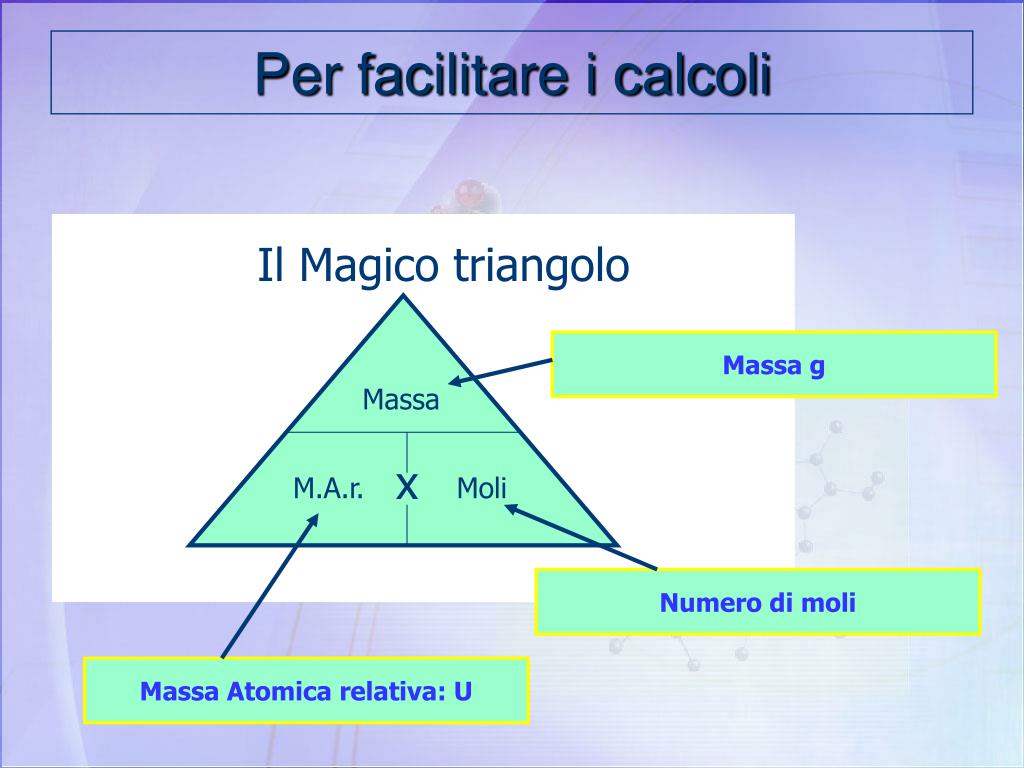 Per facilitare i calcoli

Il Magico triangolo

Massa

M.A.r. x Moli

Massa g

Numero di moli

Massa Atomica relativa: U